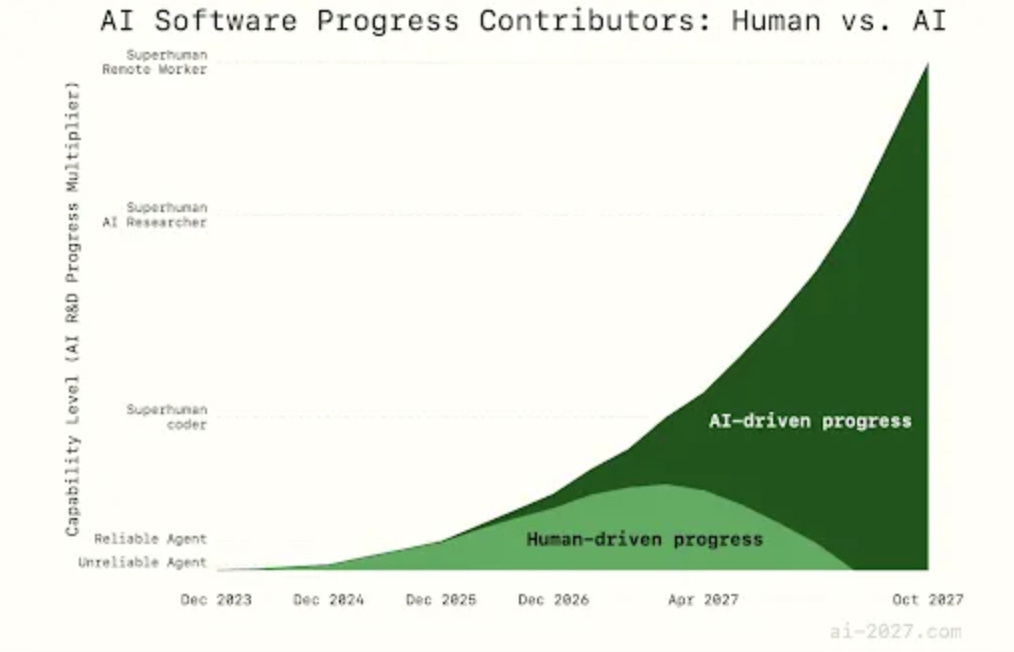 AI Software Progress Contributors: Human vs. AI

Capability Level (AI R&D Progress Multiplier)

Superhuman Remote Worker

Superhuman AI Researcher

Superhuman coder

Reliable Agent

Unreliable Agent

AI-driven progress

Human-driven progress

Dec 2023

Dec 2024

Dec 2025

Dec 2026

Apr 2027

Oct 2027

ai-2027.com